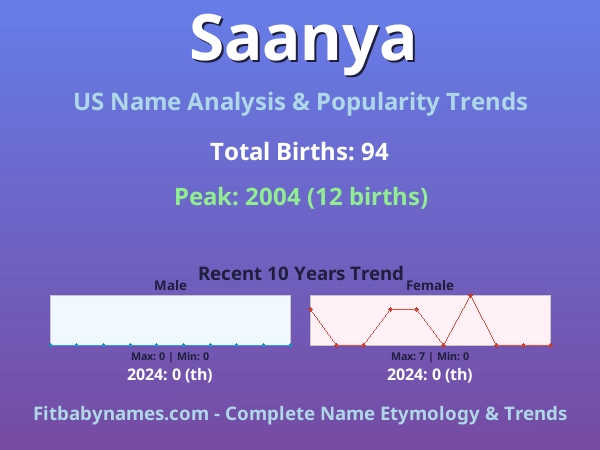 Saanya

US Name Analysis & Popularity Trends

Total Births: 94

Peak: 2004 (12 births)

Recent 10 Years Trend

Male

Max: 0 | Min: 0

2024: 0 (th)

Female

Max: 7 | Min: 0

2024: 0 (th)

Fitbabynames.com - Complete Name Etymology & Trends